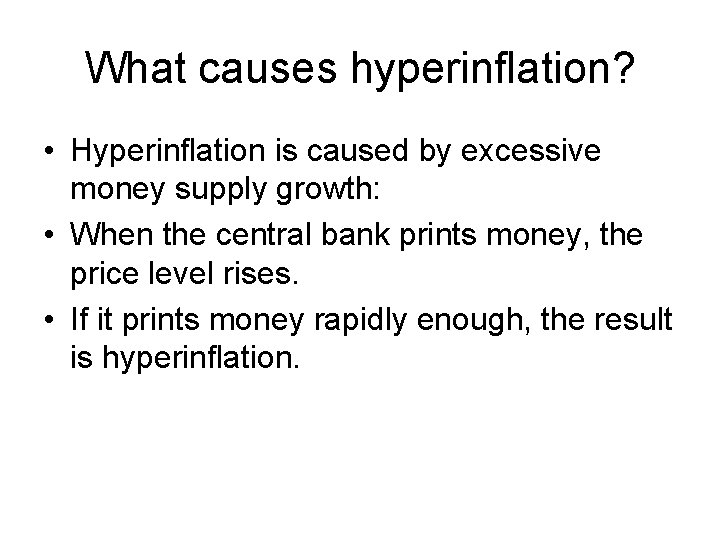 What causes hyperinflation?

• Hyperinflation is caused by excessive money supply growth:

• When the central bank prints money, the price level rises.

• If it prints money rapidly enough, the result is hyperinflation.